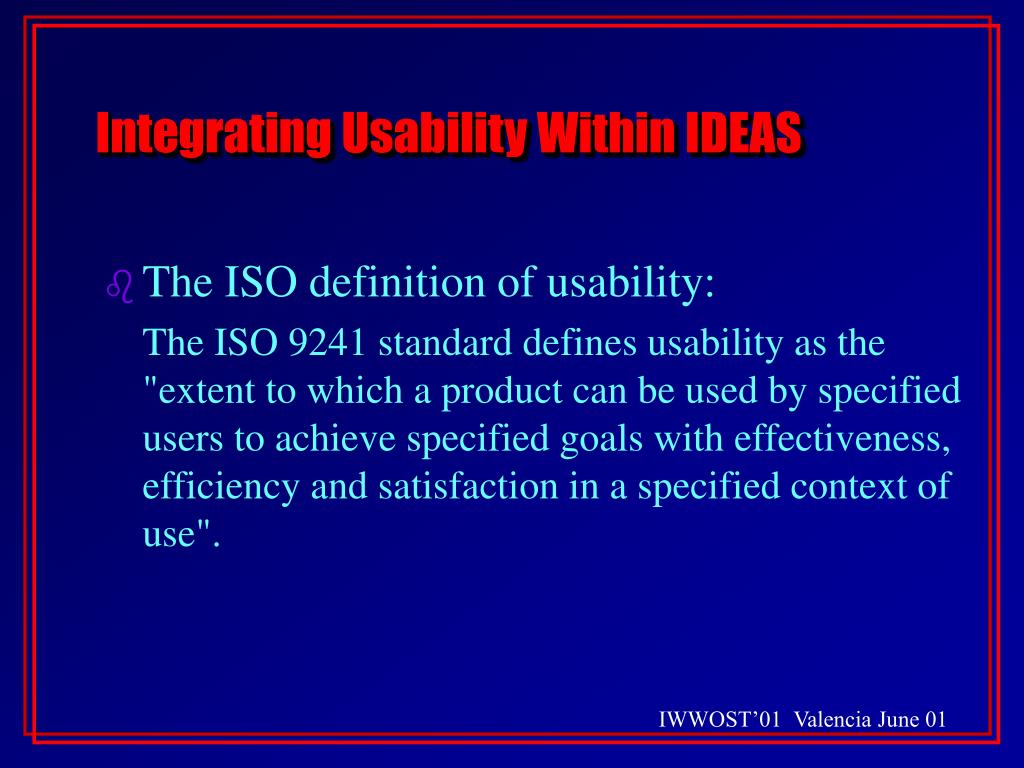 Integrating Usability Within IDEAS

The ISO definition of usability:

The ISO 9241 standard defines usability as the "extent to which a product can be used by specified users to achieve specified goals with effectiveness, efficiency and satisfaction in a specified context of use".

IWWOST'01 Valencia June 01